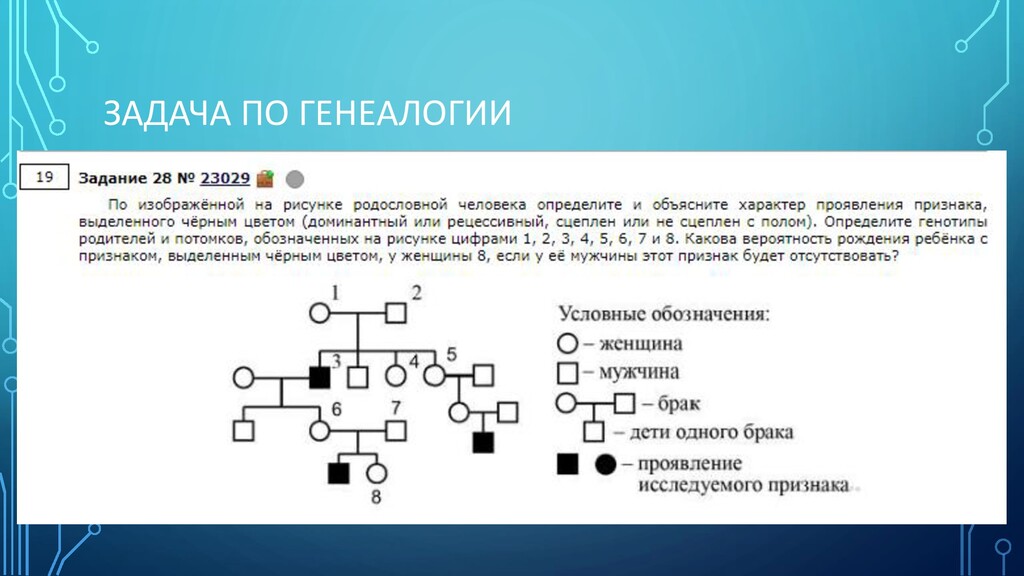 ЗАДАЧА ПО ГЕНЕАЛОГИИ

19

Задание 28 № 23029

По изображённой на рисунке родословной человека определите и объясните характер проявления признака, выделенного чёрным цветом (доминантный или рецессивный, сцеплен или не сцеплен с полом). Определите генотипы родителей и потомков, обозначенных на рисунке цифрами 1, 2, 3, 4, 5, 6, 7 и 8. Какова вероятность рождения ребёнка с признаком, выделенным чёрным цветом, у женщины 8, если у её мужчины этот признак будет отсутствовать?

1 2 3 4 5 6 7 8

Условные обозначения:
– женщина
– мужчина
– брак
– дети одного брака
– проявление исследуемого признака